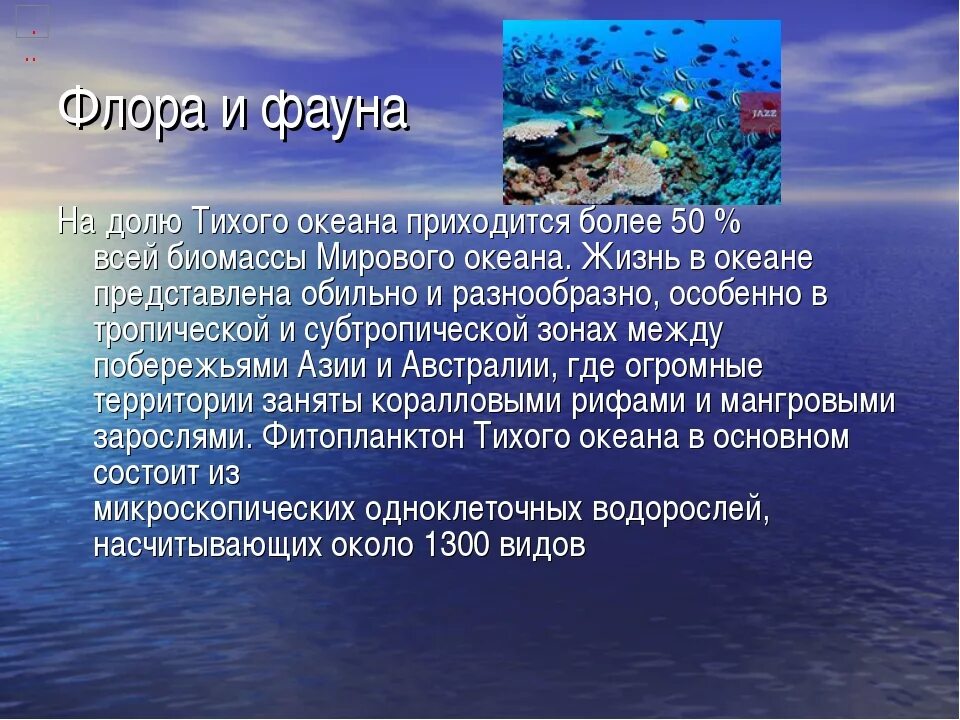 Флора и фауна

JAZZ

На долю Тихого океана приходится более 50 % всей биомассы Мирового океана. Жизнь в океане представлена обильно и разнообразно, особенно в тропической и субтропической зонах между побережьями Азии и Австралии, где огромные территории заняты коралловыми рифами и мангровыми зарослями. Фитопланктон Тихого океана в основном состоит из микроскопических одноклеточных водорослей, насчитывающих около 1300 видов